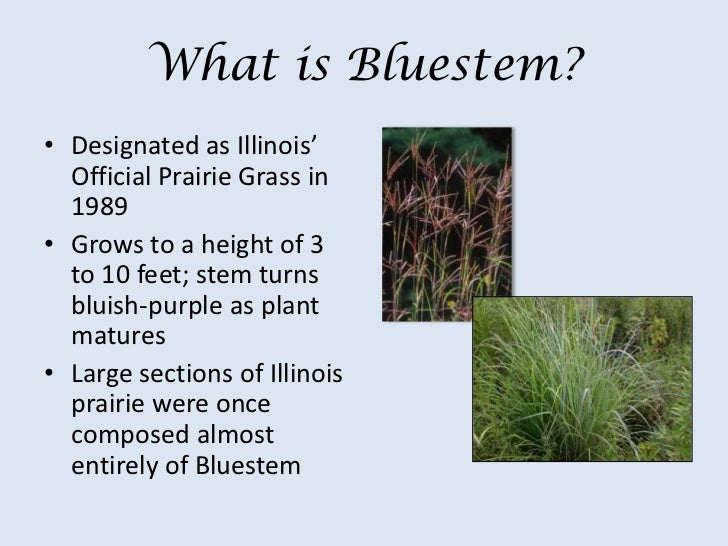 What is Bluestem?

• Designated as Illinois' Official Prairie Grass in 1989
• Grows to a height of 3 to 10 feet; stem turns bluish-purple as plant matures
• Large sections of Illinois prairie were once composed almost entirely of Bluestem